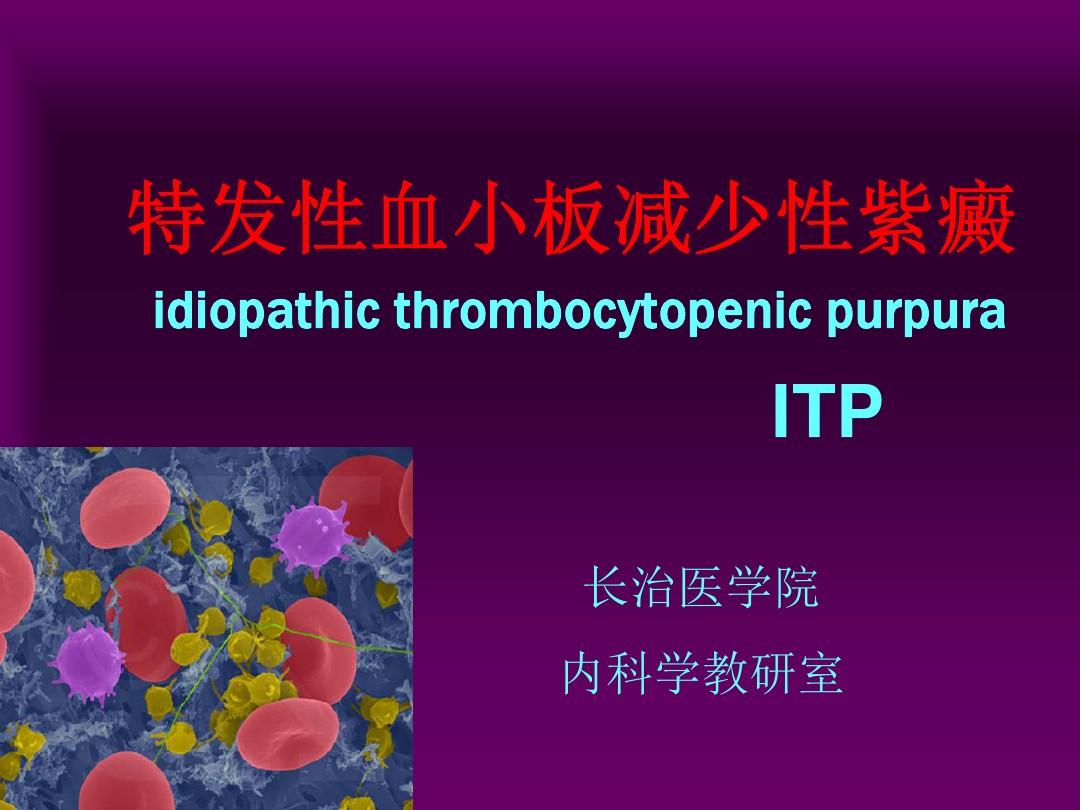 特发性血小板减少性紫癜

idiopathic thrombocytopenic purpura

ITP

长治医学院

内科学教研室